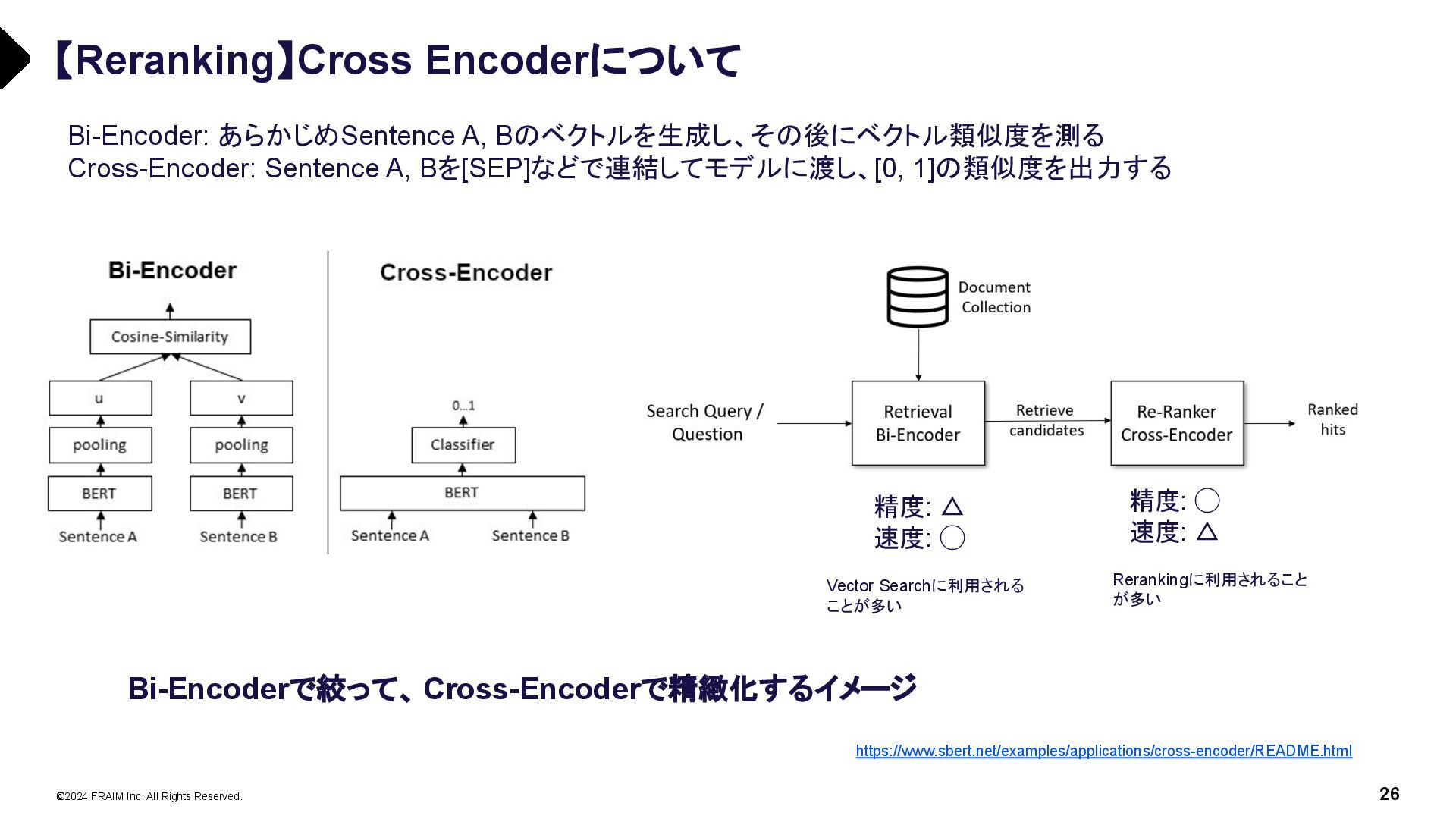 【Reranking】Cross Encoderについて

Bi-Encoder: あらかじめSentence A, Bのベクトルを生成し、その後にベクトル類似度を測る
Cross-Encoder: Sentence A, Bを[SEP]などで連結してモデルに渡し、[0, 1]の類似度を出力する

Bi-Encoder

Cosine-Similarity

u

v

pooling

pooling

BERT

BERT

Sentence A

Sentence B

Cross-Encoder

0...1

Classifier

BERT

Sentence A

Sentence B

Document Collection

Search Query / Question

Retrieval Bi-Encoder

Retrieve candidates

Re-Ranker Cross-Encoder

Ranked hits

精度: △
速度: ◯

精度: ◯
速度: △

Vector Searchに利用されることが多い

Rerankingに利用されることが多い

Bi-Encoderで絞って、Cross-Encoderで精緻化するイメージ

https://www.sbert.net/examples/applications/cross-encoder/README.html

©2024 FRAIM Inc. All Rights Reserved.

26